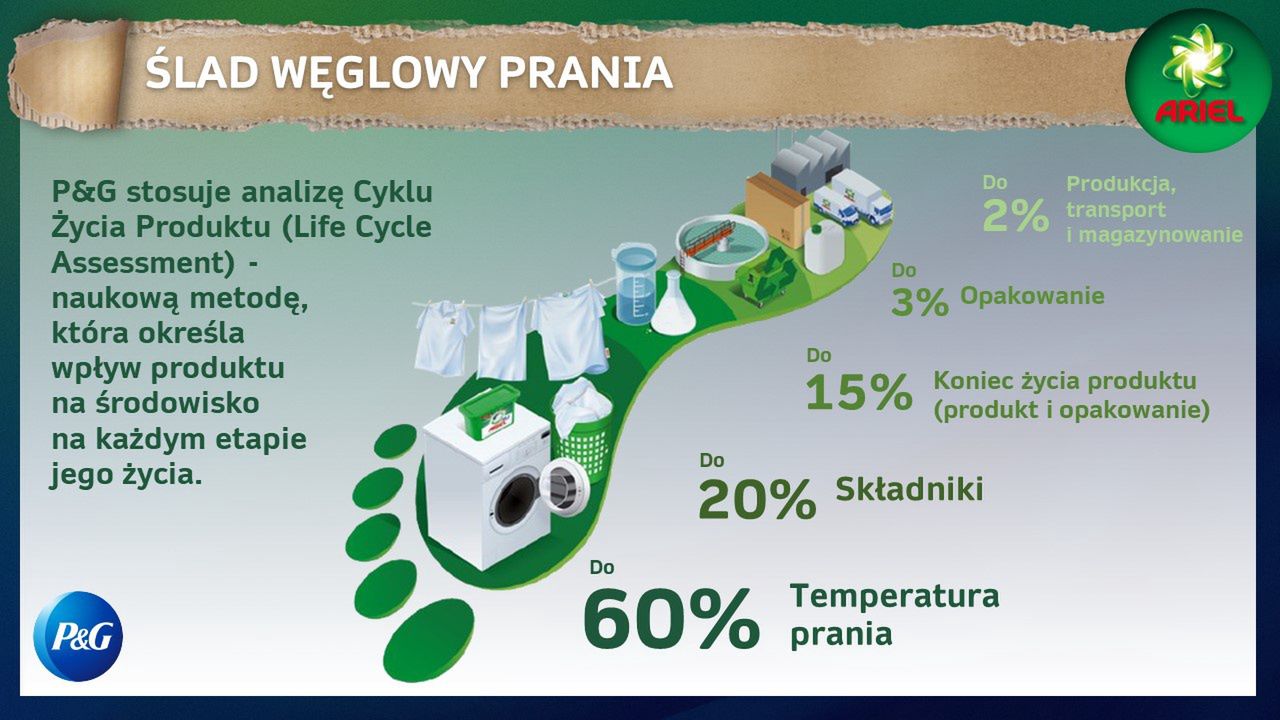 ŚLAD WĘGLOWY PRANIA

ARIEL

P&G stosuje analizę Cyklu Życia Produktu (Life Cycle Assessment) - naukową metodę, która określa wpływ produktu na środowisko na każdym etapie jego życia.

Do 2% Produkcja, transport i magazynowanie

Do 3% Opakowanie

Do 15% Koniec życia produktu (produkt i opakowanie)

Do 20% Składniki

Do 60% Temperatura prania

P&G